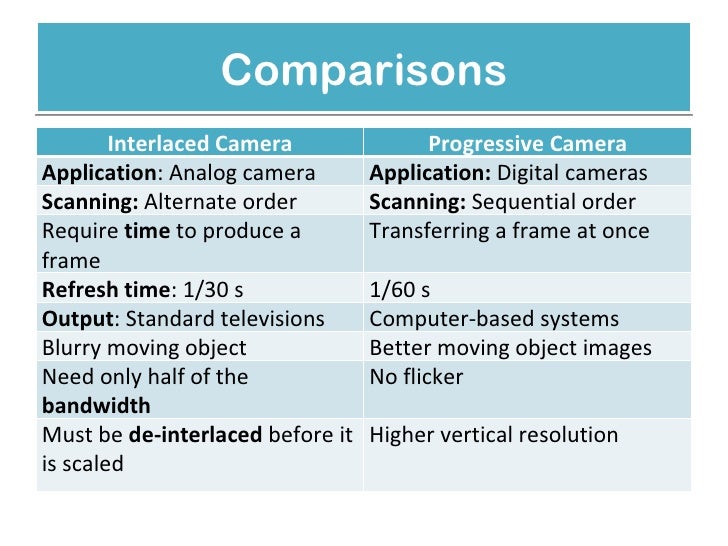 Comparisons

| Interlaced Camera | Progressive Camera |
|---|---|
| **Application**: Analog camera | **Application:** Digital cameras |
| **Scanning:** Alternate order | **Scanning:** Sequential order |
| Require **time** to produce a frame | Transferring a frame at once |
| **Refresh time**: 1/30 s | 1/60 s |
| **Output**: Standard televisions | Computer-based systems |
| Blurry moving object | Better moving object images |
| Need only half of the **bandwidth** | No flicker |
| Must be **de-interlaced** before it is scaled | Higher vertical resolution |